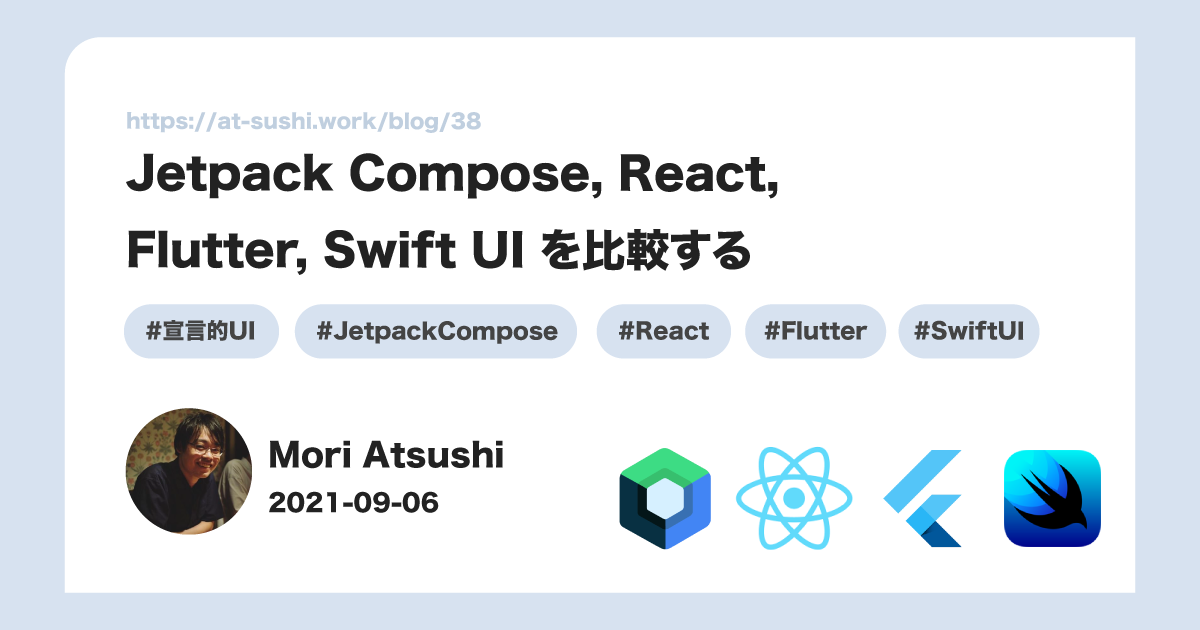 https://at-sushi.work/blog/38

Jetpack Compose, React, Flutter, Swift UI を比較する

#宣言的UI #JetpackCompose #React #Flutter #SwiftUI

Mori Atsushi
2021-09-06